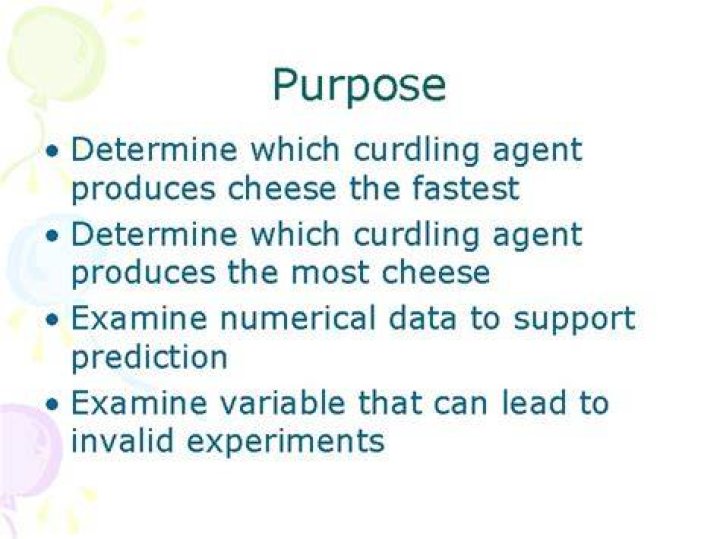 Purpose

• Determine which curdling agent produces cheese the fastest
• Determine which curdling agent produces the most cheese
• Examine numerical data to support prediction
• Examine variable that can lead to invalid experiments